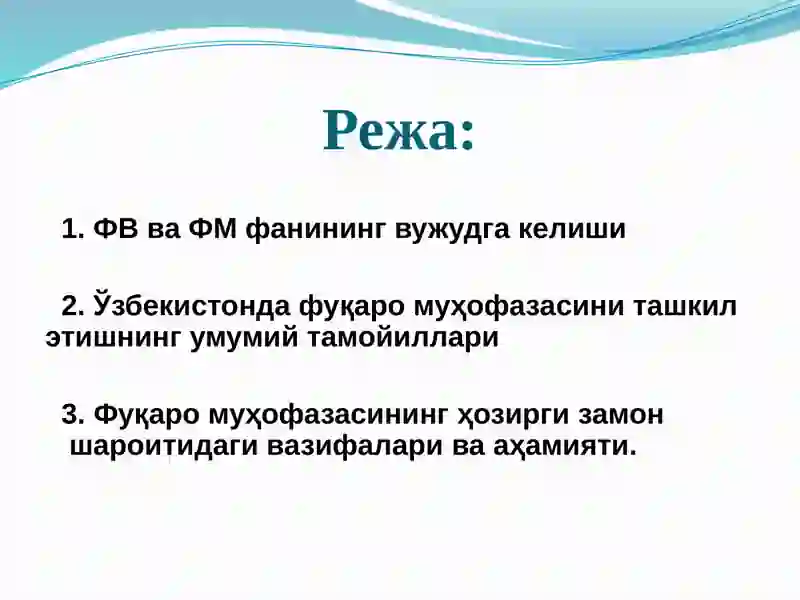 Режа:

1. ФВ ва ФМ фанининг вужудга келиши

2. Ўзбекистонда фуқаро муҳофазасини ташкил этишнинг умумий тамойиллари

3. Фуқаро муҳофазасининг ҳозирги замон шароитидаги вазифалари ва аҳамияти.